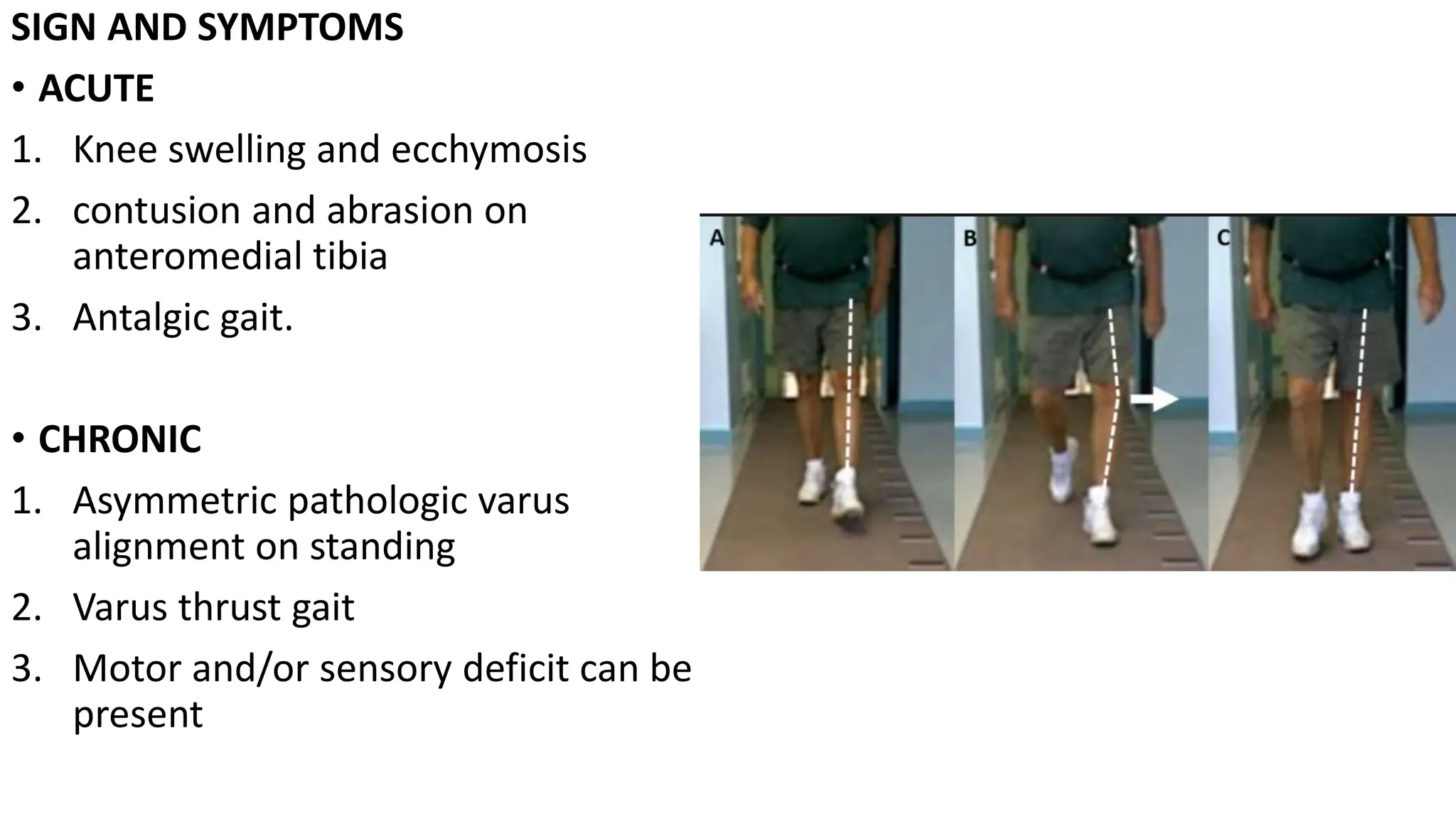 SIGN AND SYMPTOMS

• ACUTE

1. Knee swelling and ecchymosis

2. contusion and abrasion on anteromedial tibia

3. Antalgic gait.

• CHRONIC

1. Asymmetric pathologic varus alignment on standing

2. Varus thrust gait

3. Motor and/or sensory deficit can be present

A

B

C